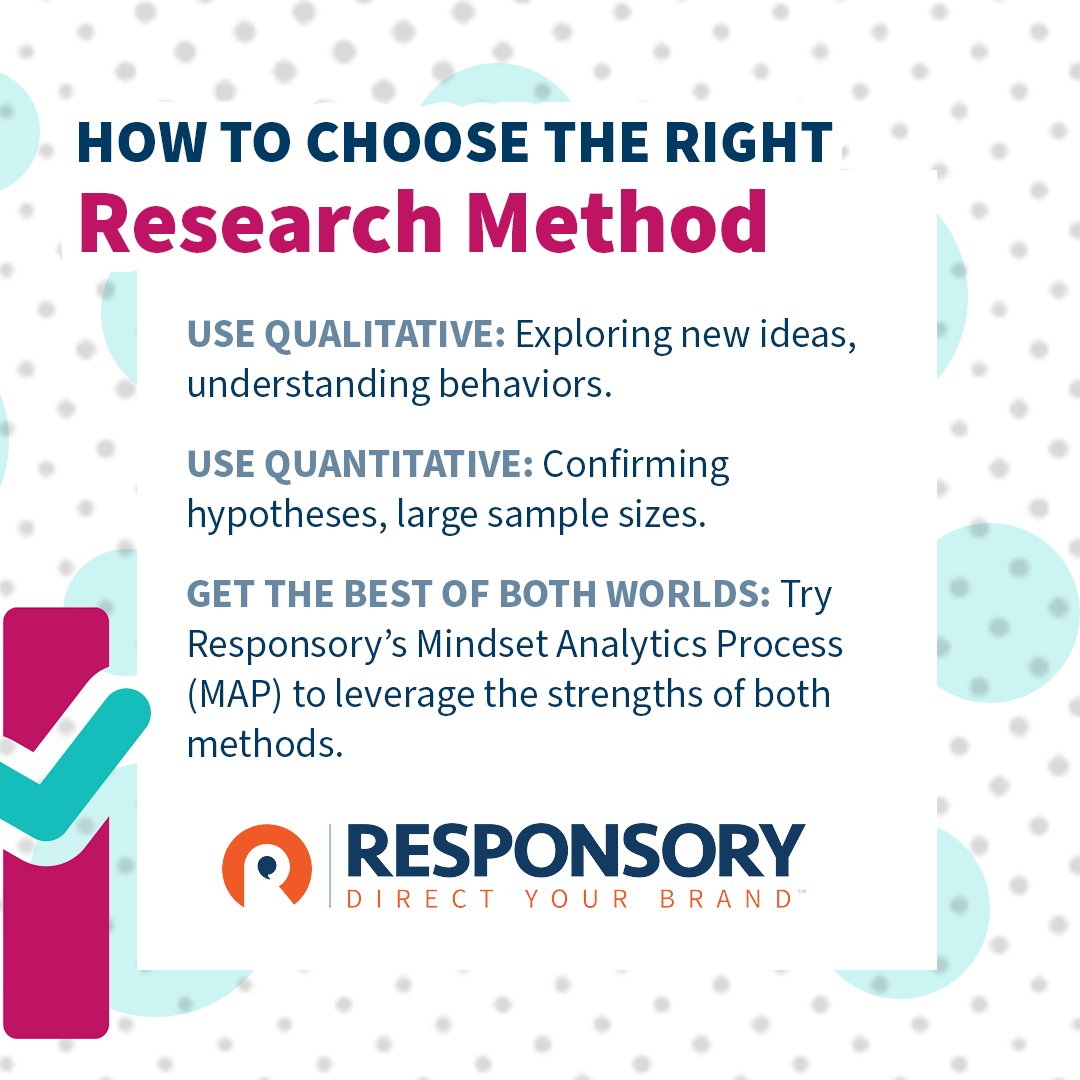 HOW TO CHOOSE THE RIGHT
Research Method

USE QUALITATIVE: Exploring new ideas, understanding behaviors.

USE QUANTITATIVE: Confirming hypotheses, large sample sizes.

GET THE BEST OF BOTH WORLDS: Try Responsory's Mindset Analytics Process (MAP) to leverage the strengths of both methods.

RESPONSORY
DIRECT YOUR BRAND™